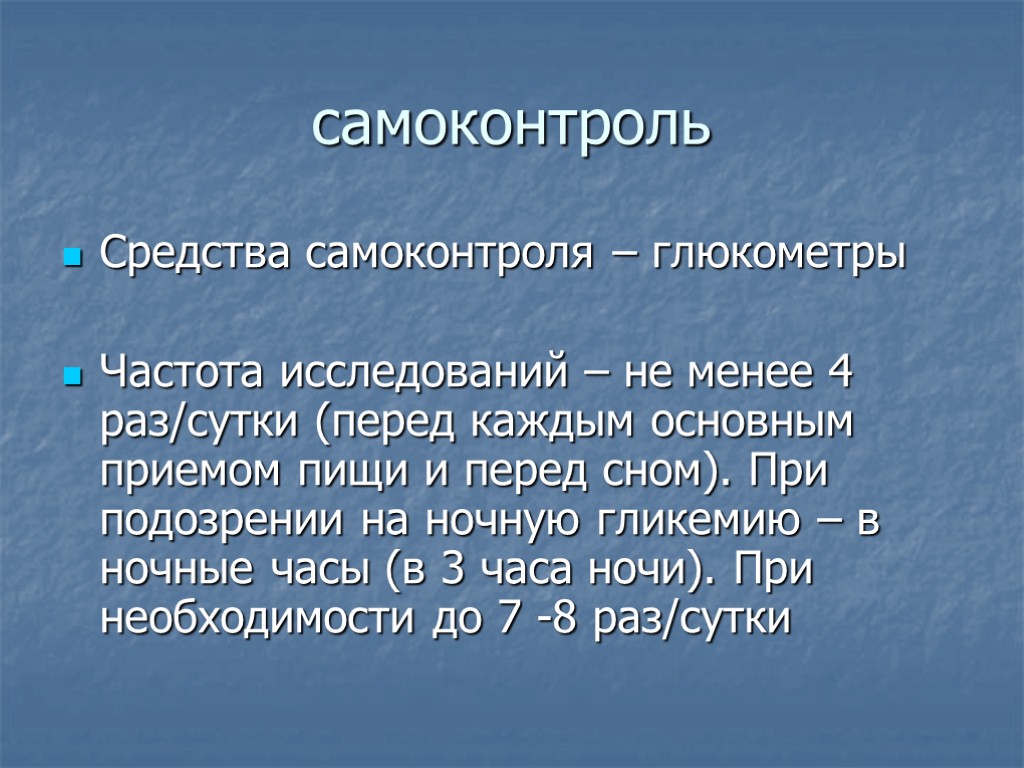 самоконтроль

Средства самоконтроля – глюкометры

Частота исследований – не менее 4 раз/сутки (перед каждым основным приемом пищи и перед сном). При подозрении на ночную гликемию – в ночные часы (в 3 часа ночи). При необходимости до 7 -8 раз/сутки